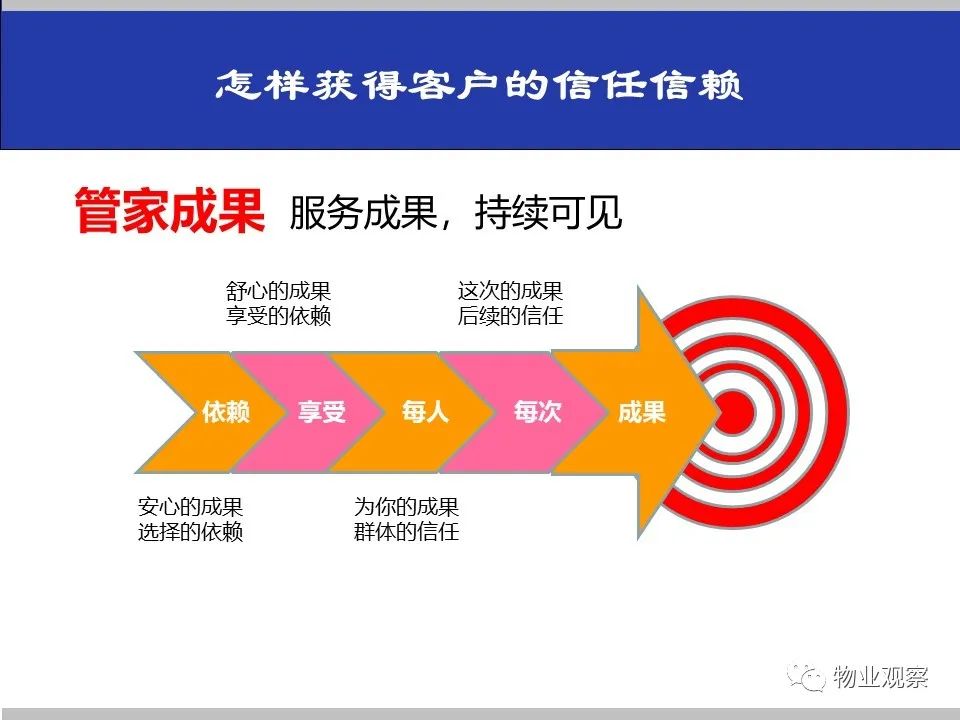 怎样获得客户的信任信赖

管家成果 服务成果，持续可见

舒心的成果
享受的依赖

这次的成果
后续的信任

依赖 享受 每人 每次 成果

安心的成果
选择的依赖

为你的成果
群体的信任

物业观察